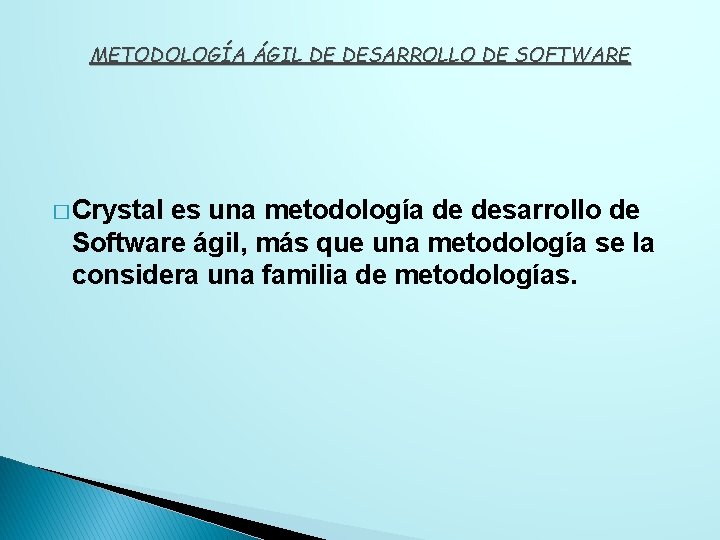 METODOLOGÍA ÁGIL DE DESARROLLO DE SOFTWARE

□ Crystal es una metodología de desarrollo de Software ágil, más que una metodología se la considera una familia de metodologías.